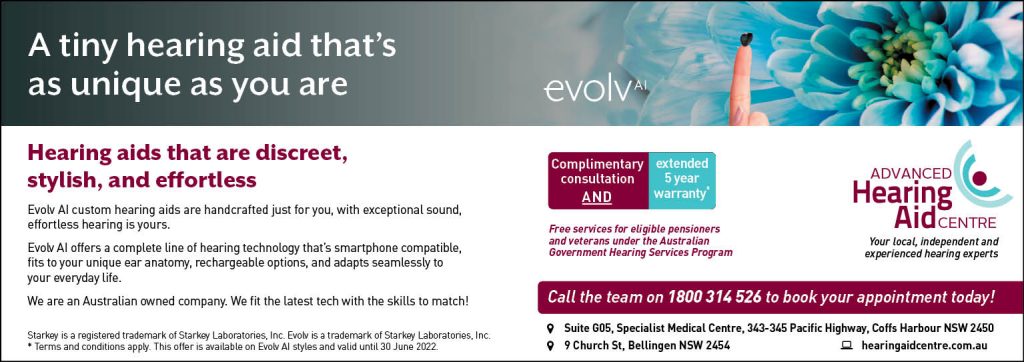 A tiny hearing aid that's as unique as you are

evolv AI

Hearing aids that are discreet, stylish, and effortless

Evolv AI custom hearing aids are handcrafted just for you, with exceptional sound, effortless hearing is yours.

Evolv AI offers a complete line of hearing technology that's smartphone compatible, fits to your unique ear anatomy, rechargeable options, and adapts seamlessly to your everyday life.

We are an Australian owned company. We fit the latest tech with the skills to match!

Starkey is a registered trademark of Starkey Laboratories, Inc. Evolv is a trademark of Starkey Laboratories, Inc.
* Terms and conditions apply. This offer is available on Evolv AI styles and valid until 30 June 2022.

Complimentary consultation AND

extended 5 year warranty*

Free services for eligible pensioners and veterans under the Australian Government Hearing Services Program

ADVANCED Hearing Aid CENTRE

Your local, independent and experienced hearing experts

Call the team on 1800 314 526 to book your appointment today!

Suite G05, Specialist Medical Centre, 343-345 Pacific Highway, Coffs Harbour NSW 2450

9 Church St, Bellingen NSW 2454

hearingaidcentre.com.au